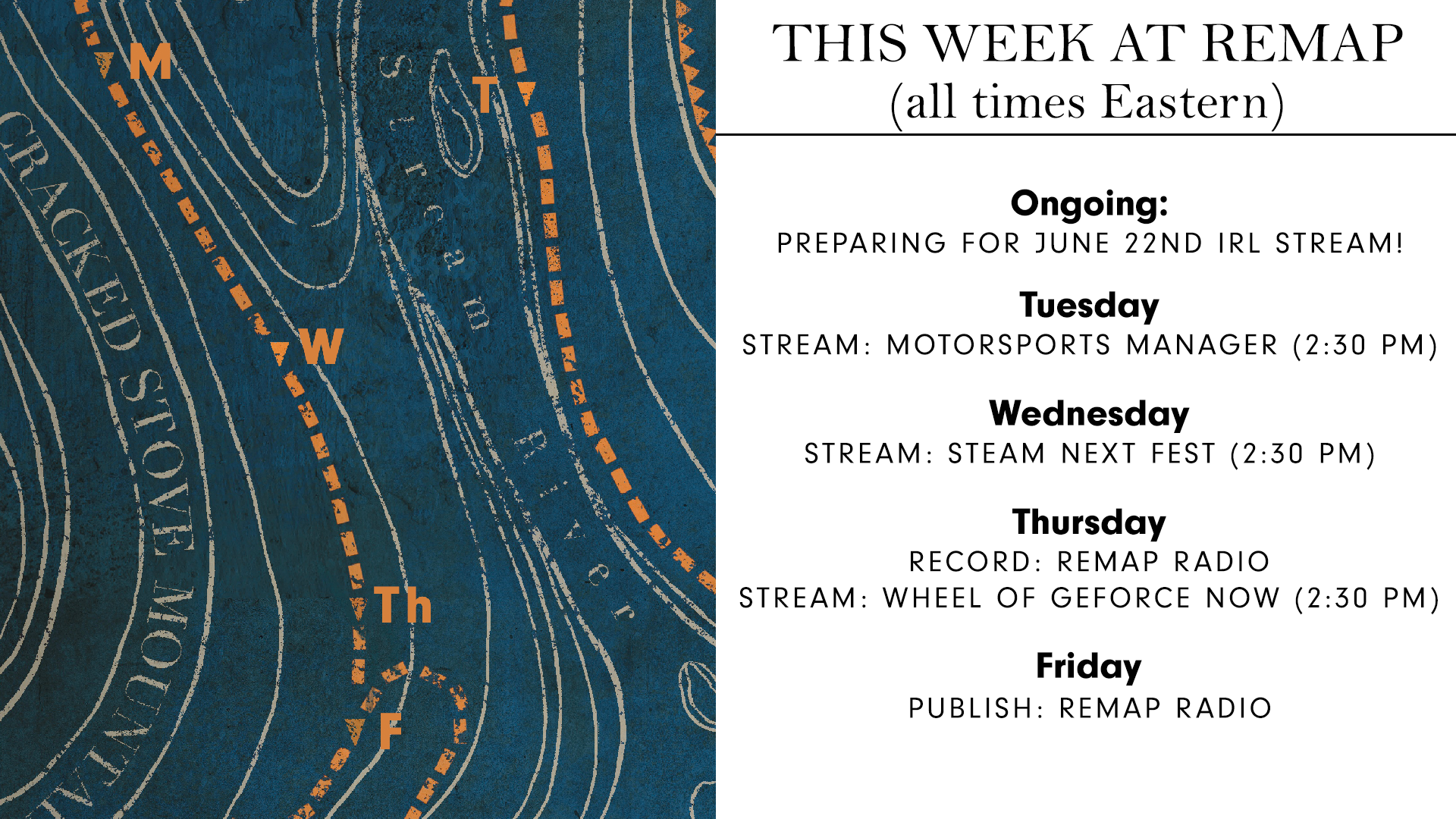 M
T
W
Th
F
CRACKED STOVE MOUNTA
Stream
River

THIS WEEK AT REMAP
(all times Eastern)

Ongoing:
PREPARING FOR JUNE 22ND IRL STREAM!

Tuesday
STREAM: MOTORSPORTS MANAGER (2:30 PM)

Wednesday
STREAM: STEAM NEXT FEST (2:30 PM)

Thursday
RECORD: REMAP RADIO
STREAM: WHEEL OF GEFORCE NOW (2:30 PM)

Friday
PUBLISH: REMAP RADIO